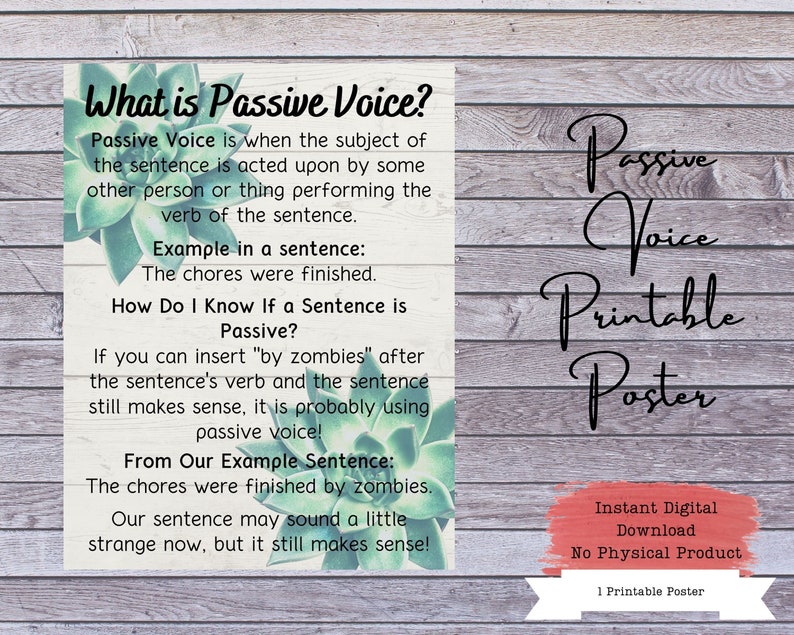 What is Passive Voice?

Passive Voice is when the subject of the sentence is acted upon by some other person or thing performing the verb of the sentence.

Example in a sentence:
The chores were finished.

How Do I Know If a Sentence is Passive?
If you can insert "by zombies" after the sentence's verb and the sentence still makes sense, it is probably using passive voice!

From Our Example Sentence:
The chores were finished by zombies.

Our sentence may sound a little strange now, but it still makes sense!

Passive Voice Printable Poster

Instant Digital Download
No Physical Product

1 Printable Poster